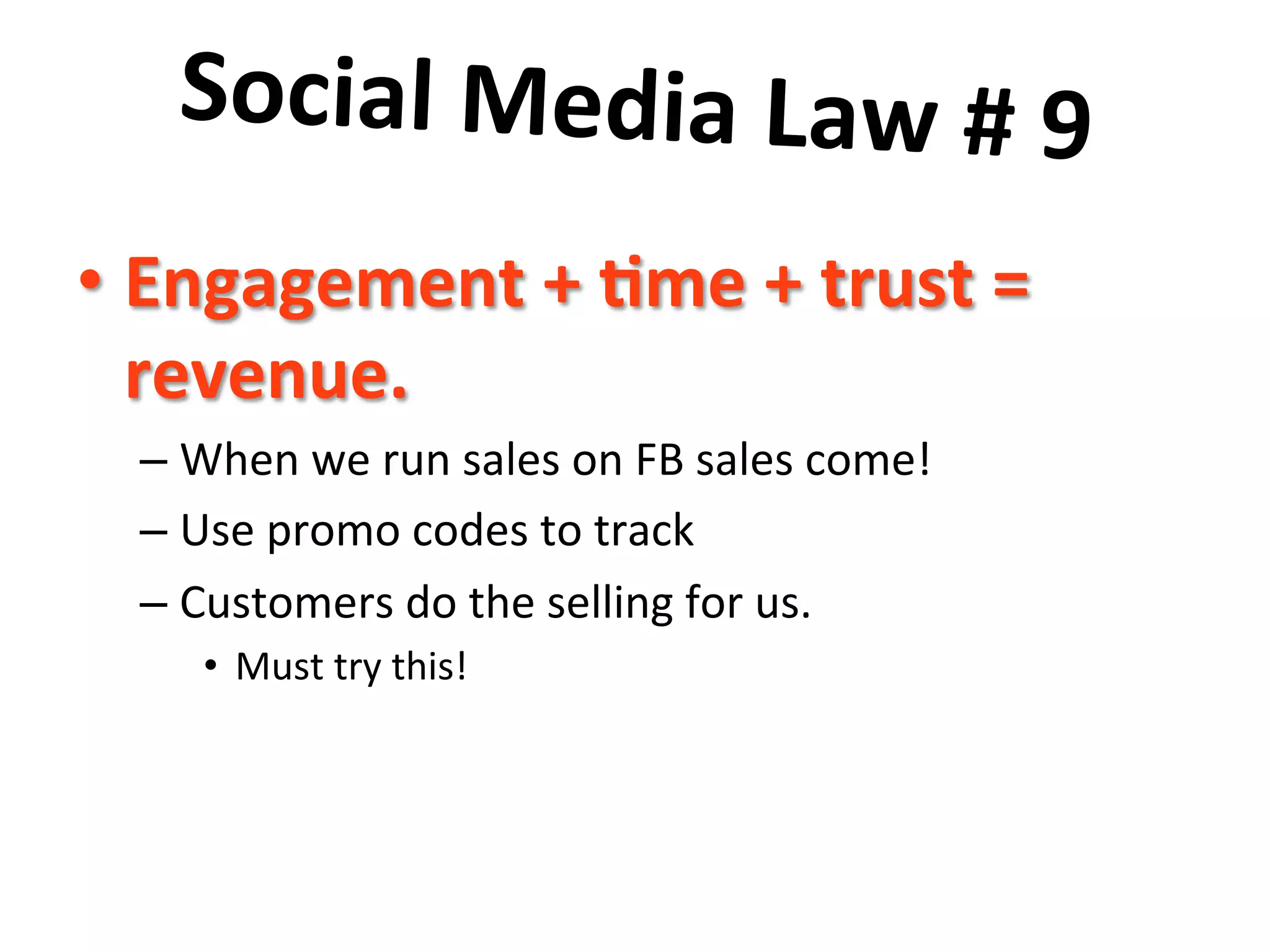 Social Media Law # 9

• Engagement + time + trust = revenue.

– When we run sales on FB sales come!

– Use promo codes to track

– Customers do the selling for us.

• Must try this!